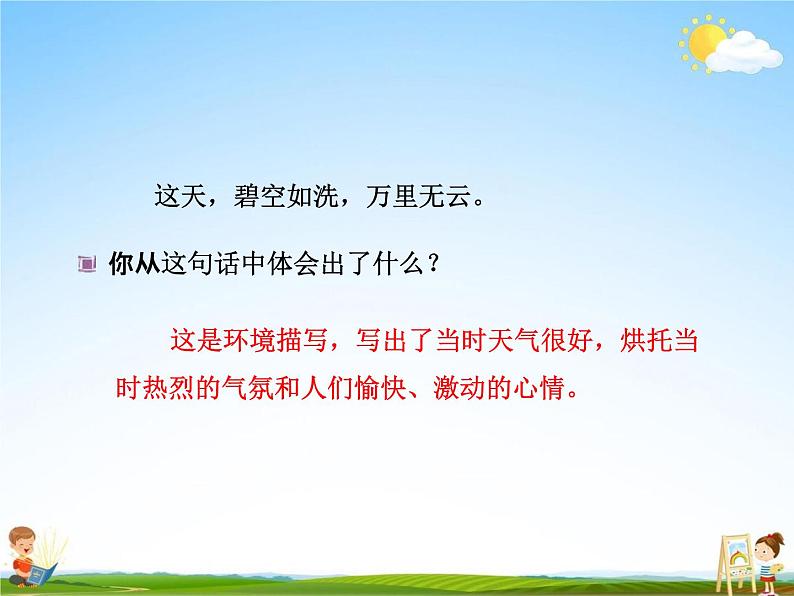 这天，碧空如洗，万里无云。

你从这句话中体会出了什么？

这是环境描写，写出了当时天气很好，烘托当时热烈的气氛和人们愉快、激动的心情。